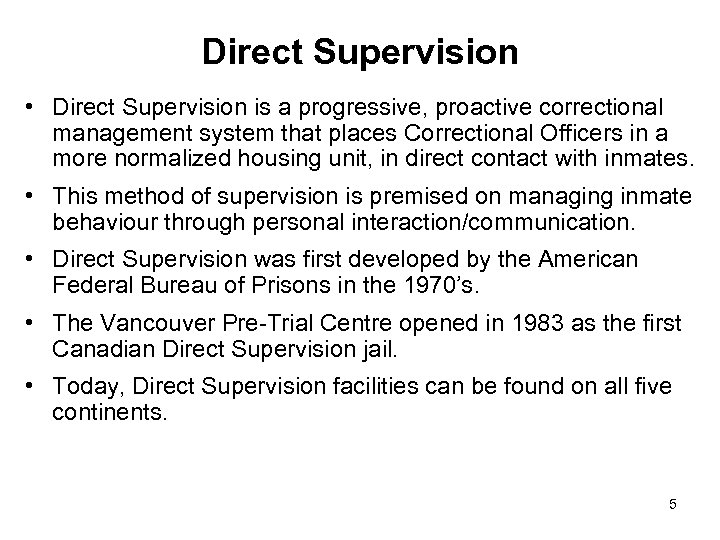 Direct Supervision

• Direct Supervision is a progressive, proactive correctional management system that places Correctional Officers in a more normalized housing unit, in direct contact with inmates.

• This method of supervision is premised on managing inmate behaviour through personal interaction/communication.

• Direct Supervision was first developed by the American Federal Bureau of Prisons in the 1970's.

• The Vancouver Pre-Trial Centre opened in 1983 as the first Canadian Direct Supervision jail.

• Today, Direct Supervision facilities can be found on all five continents.

5